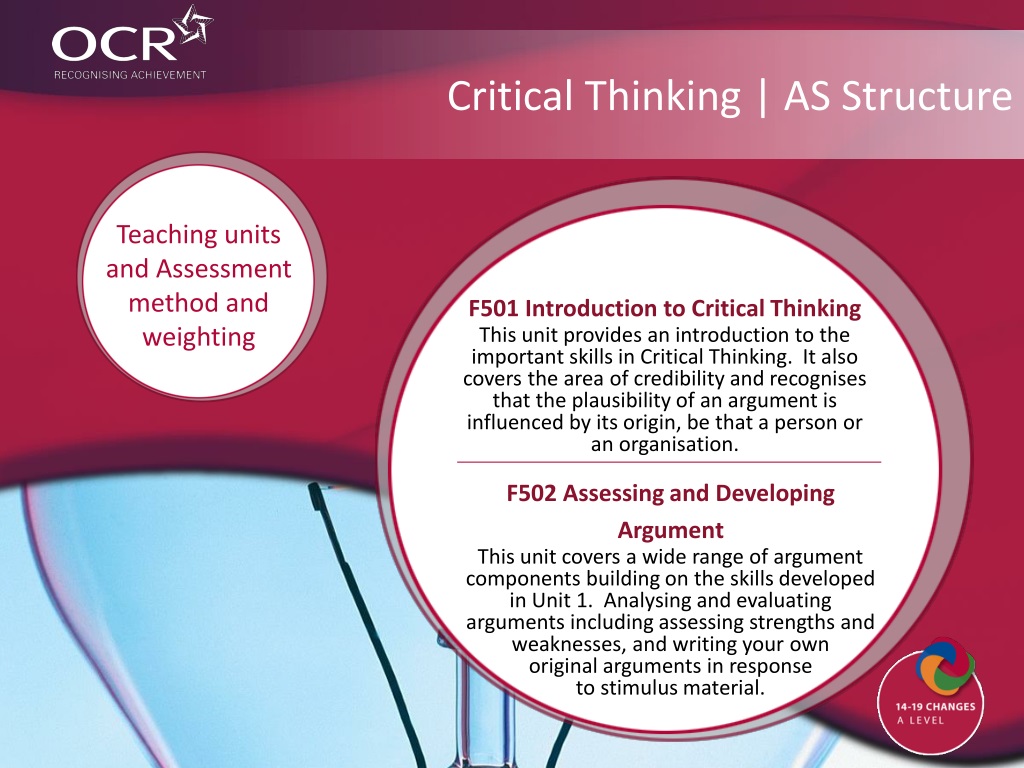 OCR
RECOGNISING ACHIEVEMENT

Critical Thinking | AS Structure

Teaching units and Assessment method and weighting

F501 Introduction to Critical Thinking
This unit provides an introduction to the important skills in Critical Thinking. It also covers the area of credibility and recognises that the plausibility of an argument is influenced by its origin, be that a person or an organisation.

F502 Assessing and Developing Argument
This unit covers a wide range of argument components building on the skills developed in Unit 1. Analysing and evaluating arguments including assessing strengths and weaknesses, and writing your own original arguments in response to stimulus material.

14-19 CHANGES
A LEVEL